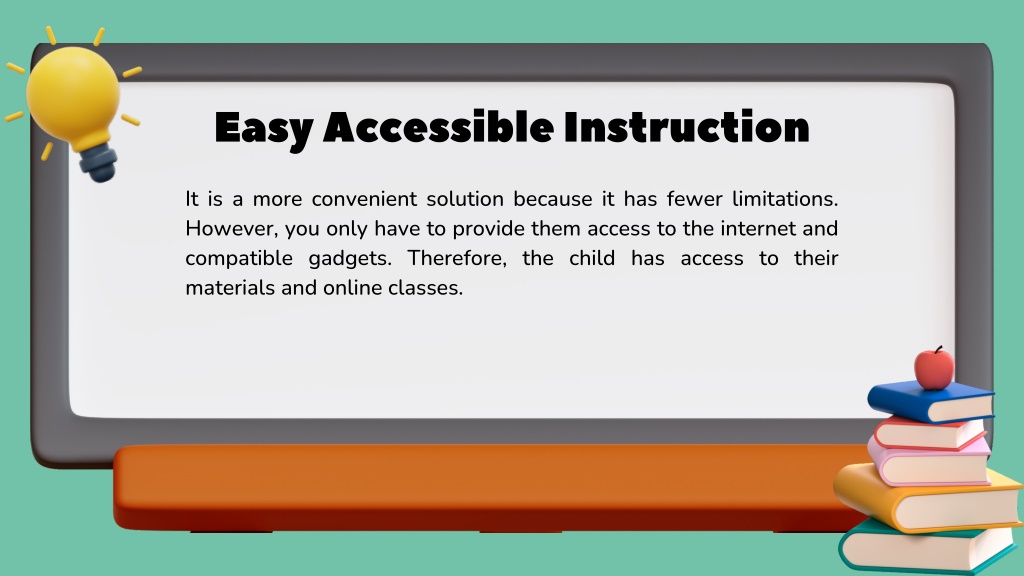 Easy Accessible Instruction

It is a more convenient solution because it has fewer limitations. However, you only have to provide them access to the internet and compatible gadgets. Therefore, the child has access to their materials and online classes.